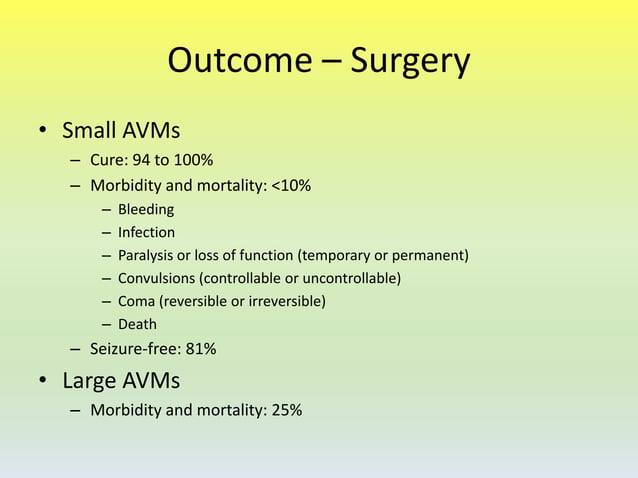 Outcome – Surgery

• Small AVMs
– Cure: 94 to 100%
– Morbidity and mortality: <10%
– Bleeding
– Infection
– Paralysis or loss of function (temporary or permanent)
– Convulsions (controllable or uncontrollable)
– Coma (reversible or irreversible)
– Death
– Seizure-free: 81%
• Large AVMs
– Morbidity and mortality: 25%